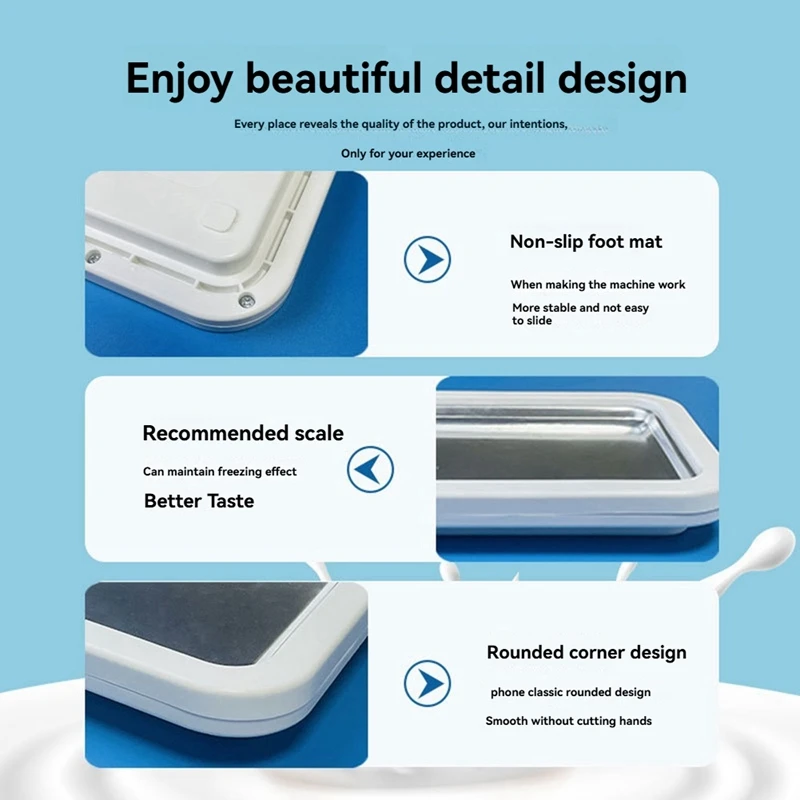 Enjoy beautiful detail design

Every place reveals the quality of the product, our intentions,

Only for your experience

Non-slip foot mat

When making the machine work

More stable and not easy to slide

Recommended scale

Can maintain freezing effect

Better Taste

Rounded corner design

phone classic rounded design

Smooth without cutting hands